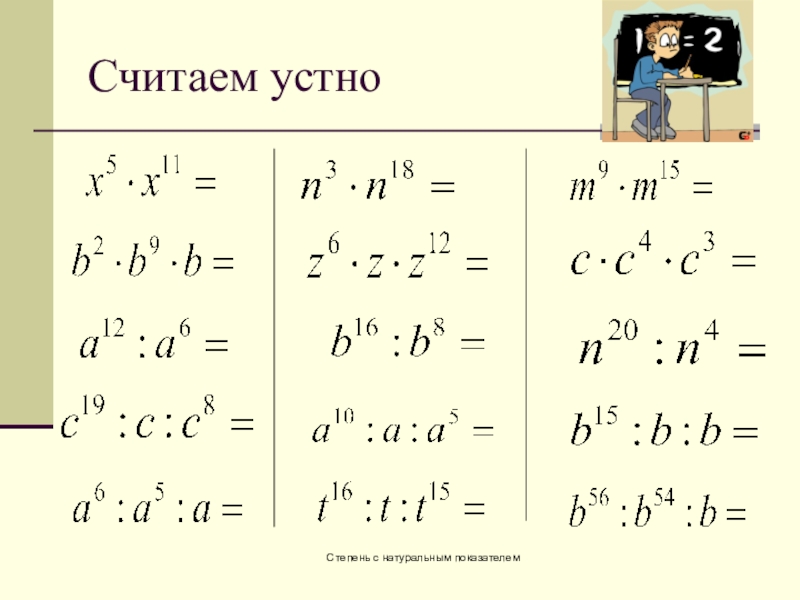 Считаем устно

1 = 2

$x^5 \cdot x^{11} =$

$b^2 \cdot b^9 \cdot b =$

$a^{12} : a^6 =$

$c^{19} : c : c^8 =$

$a^6 : a^5 : a =$

$n^3 \cdot n^{18} =$

$z^6 \cdot z \cdot z^{12} =$

$b^{16} : b^8 =$

$a^{10} : a : a^5 =$

$t^{16} : t : t^{15} =$

$m^9 \cdot m^{15} =$

$c \cdot c^4 \cdot c^3 =$

$n^{20} : n^4 =$

$b^{15} : b : b =$

$b^{56} : b^{54} : b =$

Степень с натуральным показателем